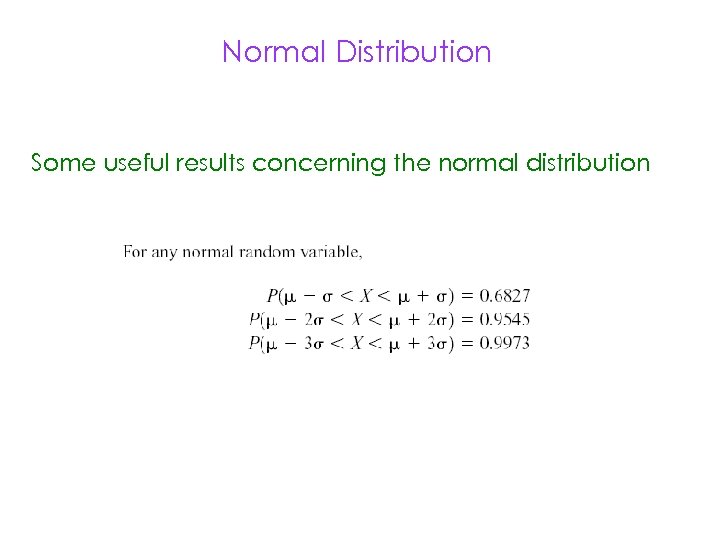 Normal Distribution

Some useful results concerning the normal distribution

For any normal random variable,

$P(\mu - \sigma < X < \mu + \sigma) = 0.6827$
$P(\mu - 2\sigma < X < \mu + 2\sigma) = 0.9545$
$P(\mu - 3\sigma < X < \mu + 3\sigma) = 0.9973$